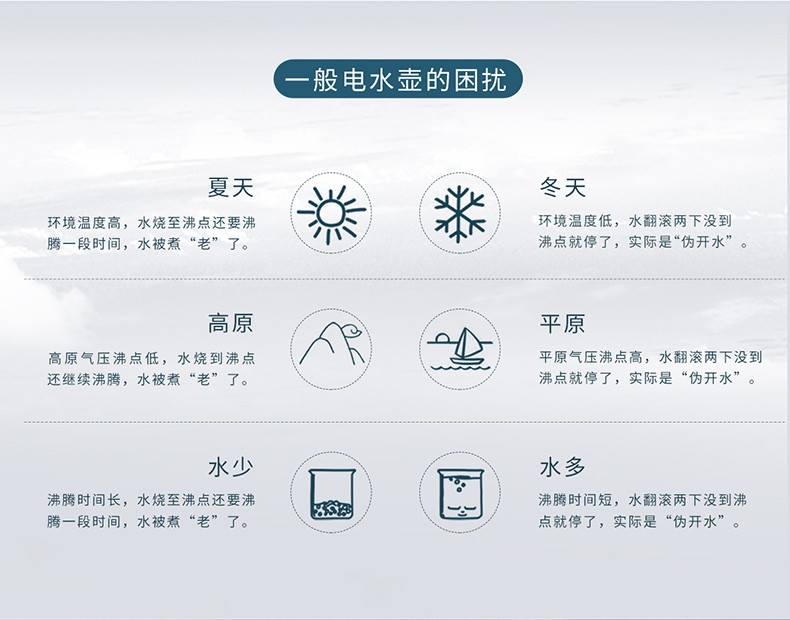 一般电水壶的困扰

夏天
环境温度高，水烧至沸点还要沸腾一段时间，水被煮“老”了。

冬天
环境温度低，水翻滚两下没到沸点就停了，实际是“伪开水”。

高原
高原气压沸点低，水烧到沸点还继续沸腾，水被煮“老”了。

平原
平原气压沸点高，水翻滚两下没到沸点就停了，实际是“伪开水”。

水少
沸腾时间长，水烧至沸点还要沸腾一段时间，水被煮“老”了。

水多
沸腾时间短，水翻滚两下没到沸点就停了，实际是“伪开水”。